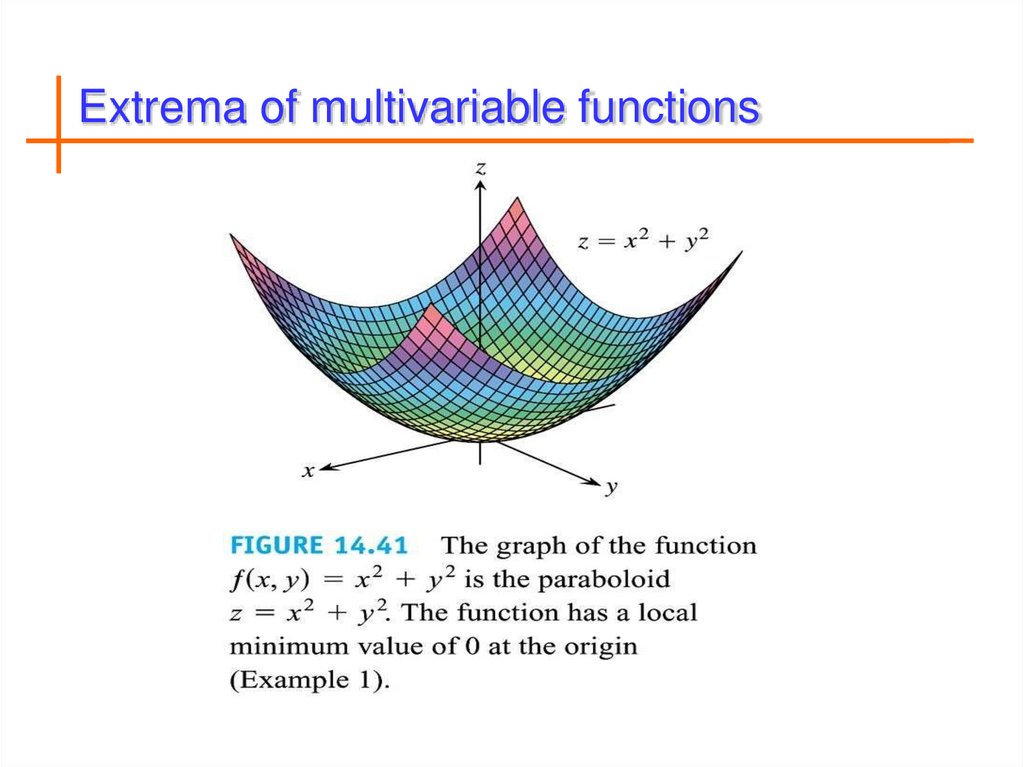 Extrema of multivariable functions

$z$

$z = x^2 + y^2$

$x$

$y$

FIGURE 14.41 The graph of the function $f(x, y) = x^2 + y^2$ is the paraboloid $z = x^2 + y^2$. The function has a local minimum value of 0 at the origin (Example 1).